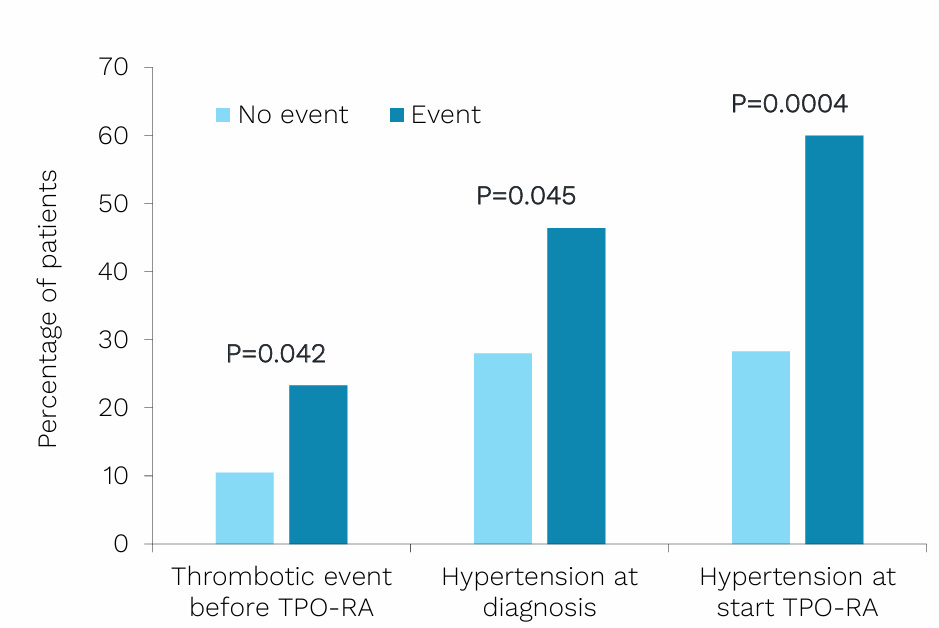 Percentage of patients

70
60
50
40
30
20
10
0

No event Event

P=0.042
P=0.045
P=0.0004

Thrombotic event before TPO-RA
Hypertension at diagnosis
Hypertension at start TPO-RA